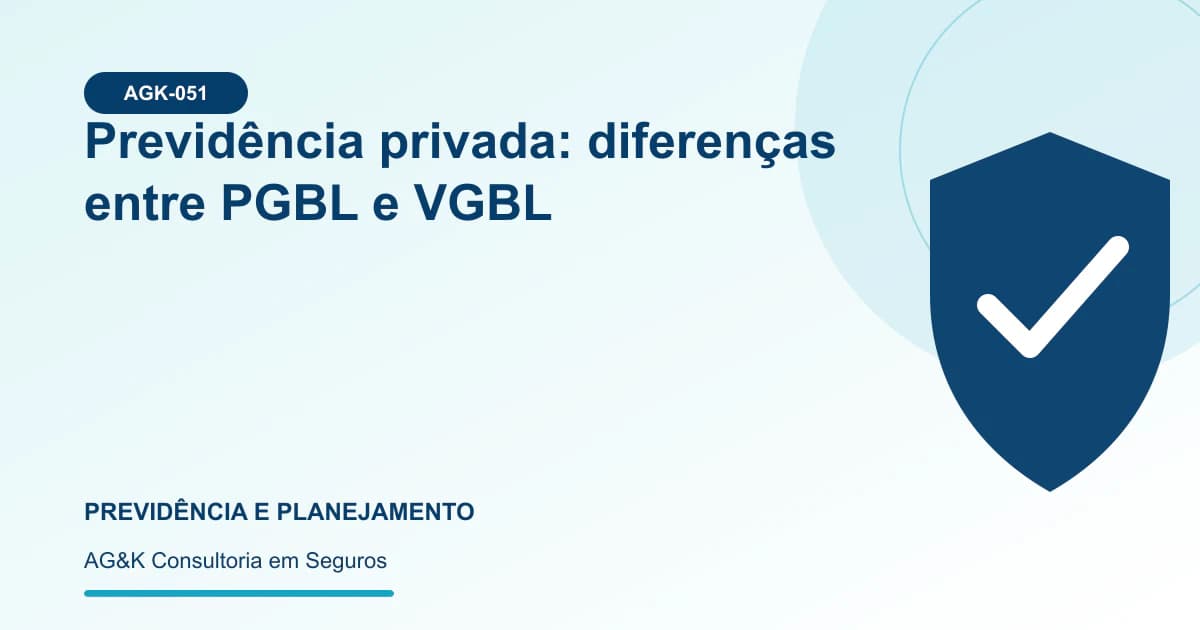 AGK-051

Previdência privada: diferenças entre PGBL e VGBL

PREVIDÊNCIA E PLANEJAMENTO

AG&K Consultoria em Seguros